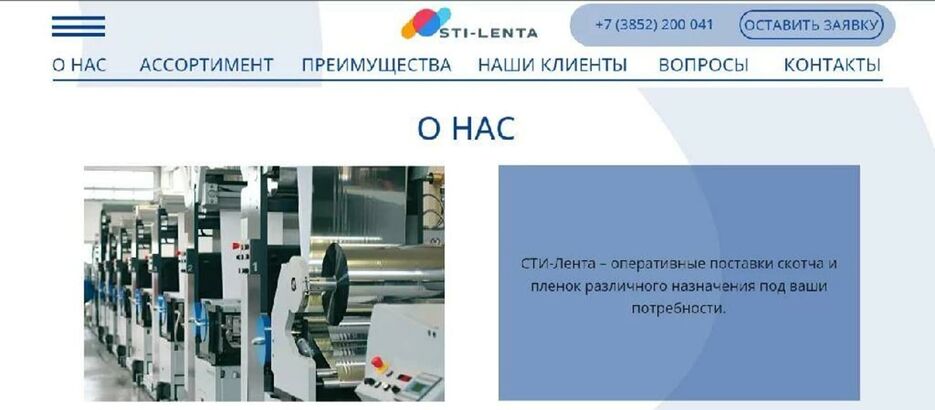 STI-LENTA

+7 (3852) 200 041

ОСТАВИТЬ ЗАЯВКУ

О НАС АССОРТИМЕНТ ПРЕИМУЩЕСТВА НАШИ КЛИЕНТЫ ВОПРОСЫ КОНТАКТЫ

О НАС

СТИ-Лента – оперативные поставки скотча и пленок различного назначения под ваши потребности.